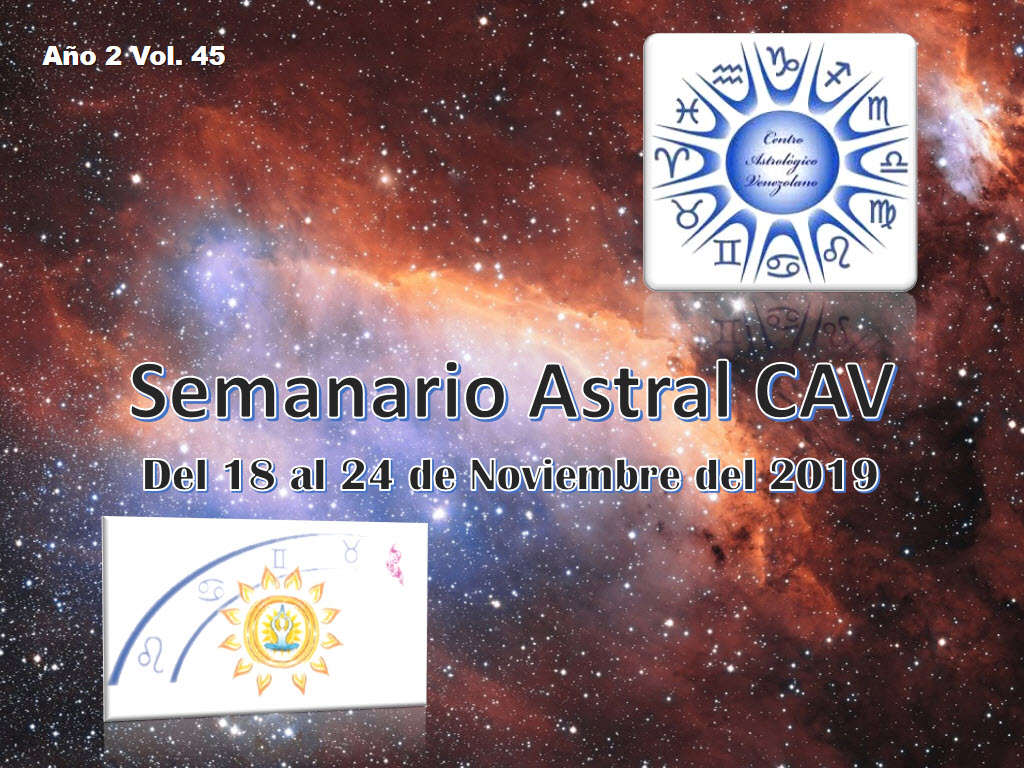 Año 2 Vol. 45

Centro Astrológico Venezolano

Semanario Astral CAV

Del 18 al 24 de Noviembre del 2019